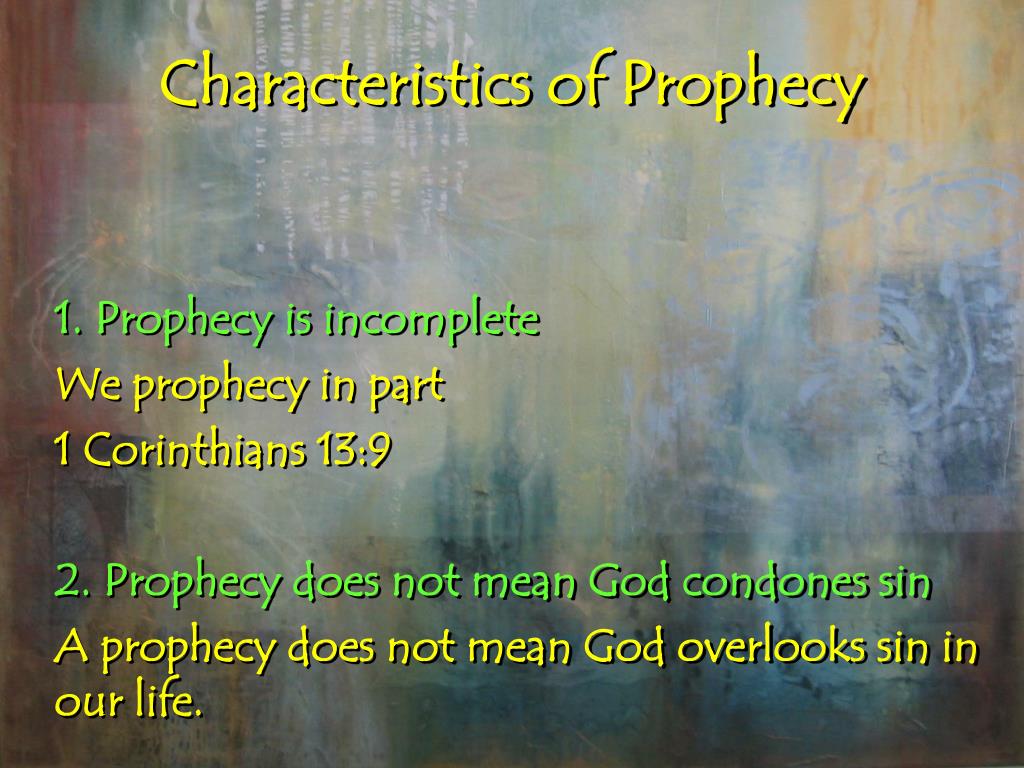 Characteristics of Prophecy

1. Prophecy is incomplete
We prophecy in part
1 Corinthians 13:9

2. Prophecy does not mean God condones sin
A prophecy does not mean God overlooks sin in our life.